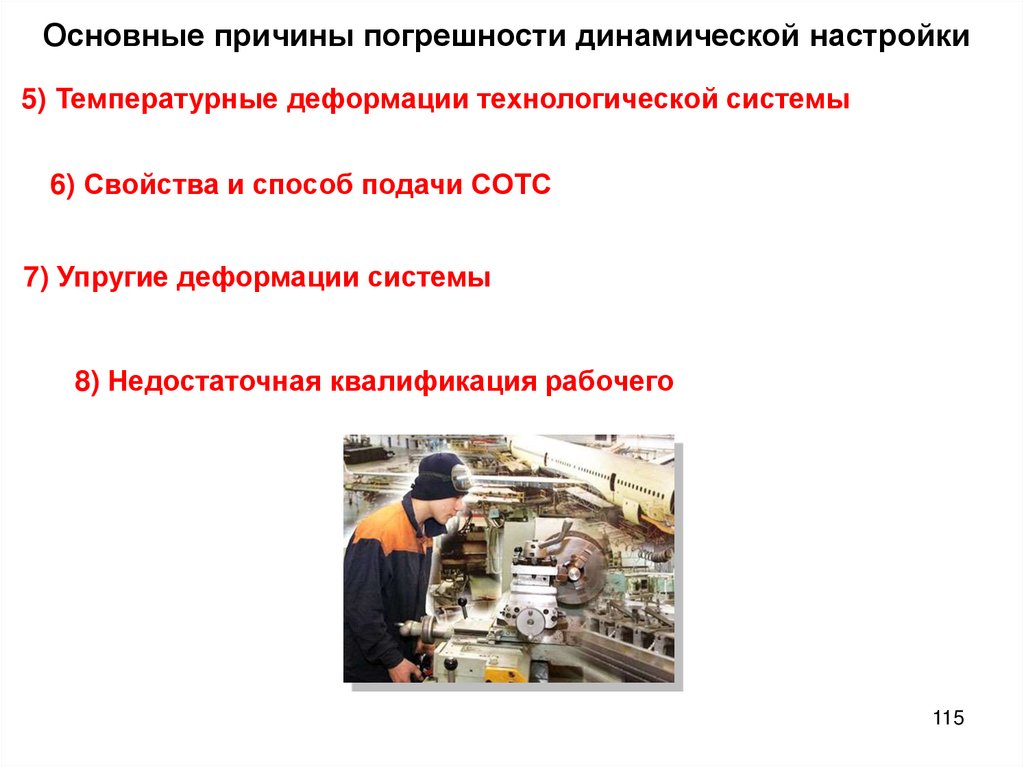 Основные причины погрешности динамической настройки

5) Температурные деформации технологической системы

6) Свойства и способ подачи СОТС

7) Упругие деформации системы

8) Недостаточная квалификация рабочего

115